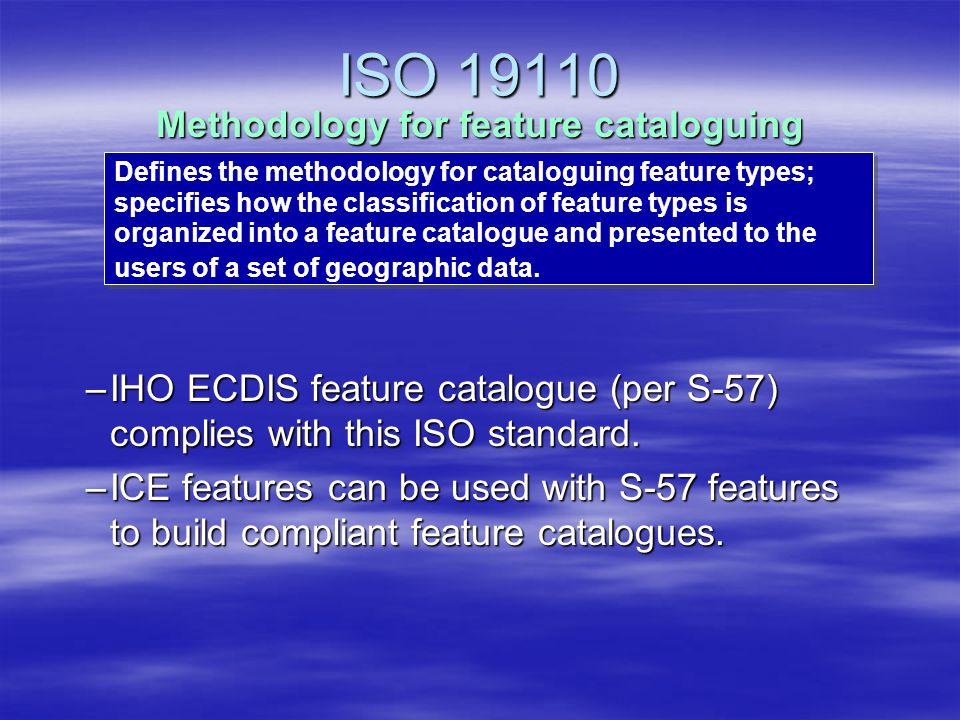 ISO 19110
Methodology for feature cataloguing

Defines the methodology for cataloguing feature types; specifies how the classification of feature types is organized into a feature catalogue and presented to the users of a set of geographic data.

– IHO ECDIS feature catalogue (per S-57) complies with this ISO standard.
– ICE features can be used with S-57 features to build compliant feature catalogues.